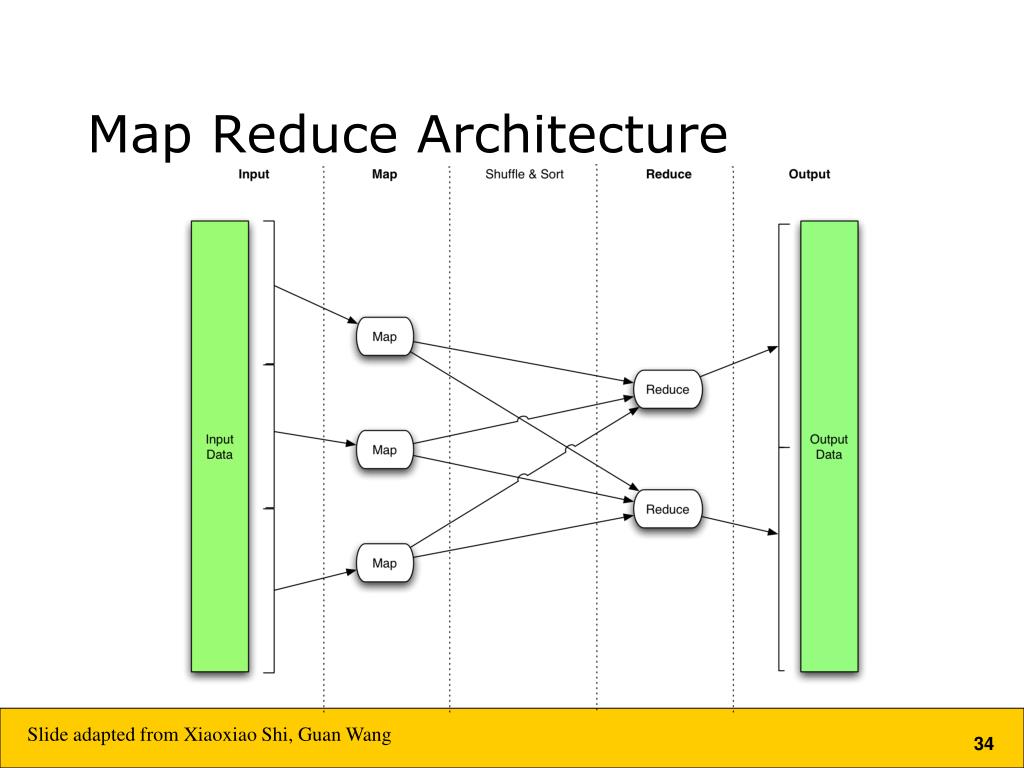 Map Reduce Architecture

Input

Map

Shuffle & Sort

Reduce

Output

Input Data

Map

Map

Map

Reduce

Reduce

Output Data

Slide adapted from Xiaoxiao Shi, Guan Wang

34